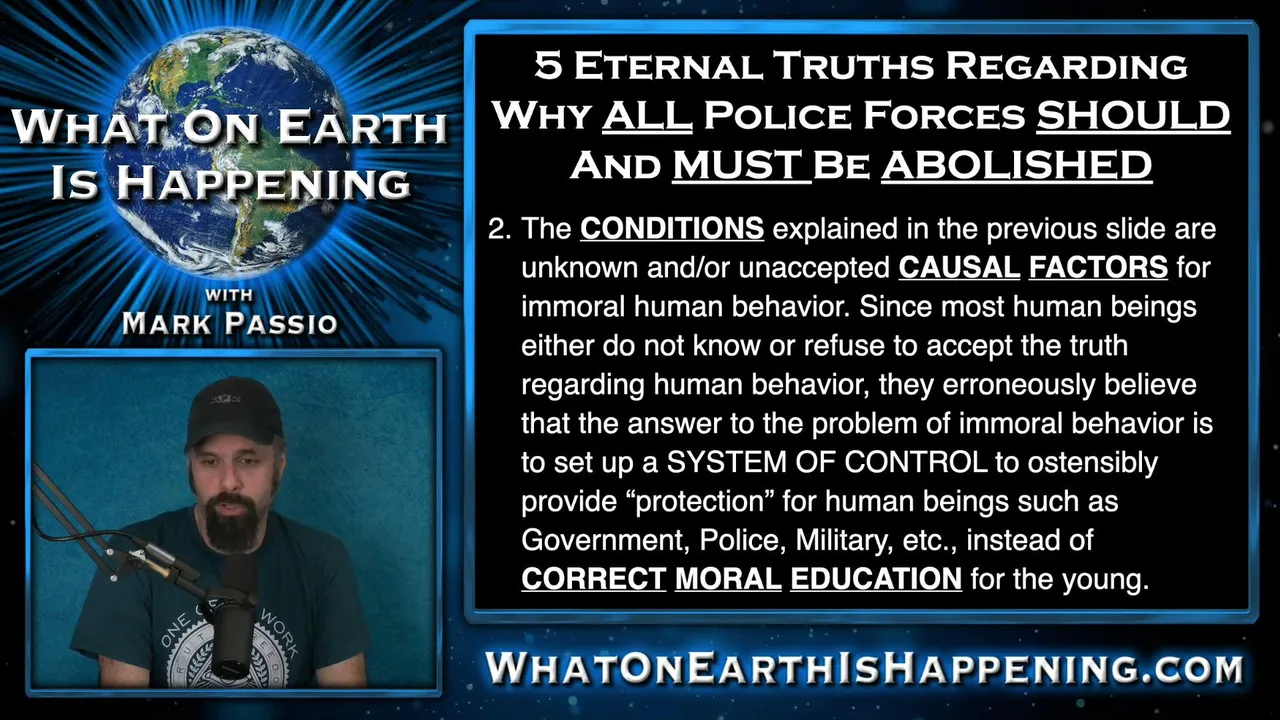 What On Earth Is Happening

with
Mark Passio

5 Eternal Truths Regarding Why ALL Police Forces SHOULD And MUST Be ABOLISHED

2. The CONDITIONS explained in the previous slide are unknown and/or unaccepted CAUSAL FACTORS for immoral human behavior. Since most human beings either do not know or refuse to accept the truth regarding human behavior, they erroneously believe that the answer to the problem of immoral behavior is to set up a SYSTEM OF CONTROL to ostensibly provide "protection" for human beings such as Government, Police, Military, etc., instead of CORRECT MORAL EDUCATION for the young.

WhatOnEarthIsHappening.com